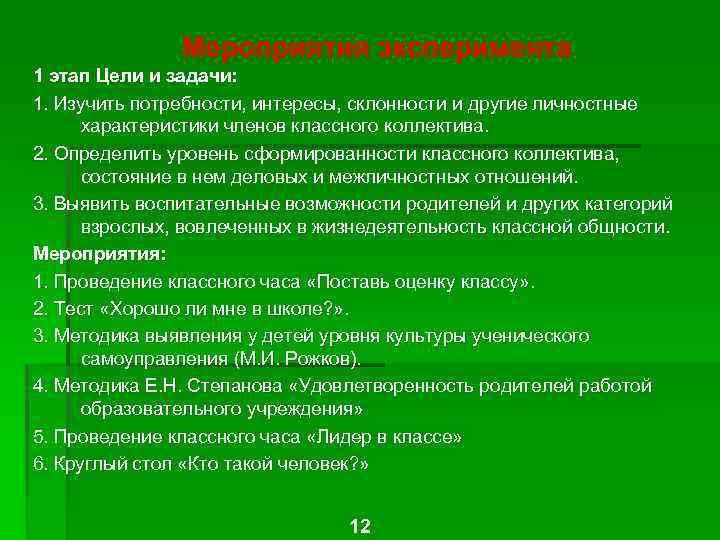 Мероприятия эксперимента

1 этап Цели и задачи:

1. Изучить потребности, интересы, склонности и другие личностные характеристики членов классного коллектива.

2. Определить уровень сформированности классного коллектива, состояние в нем деловых и межличностных отношений.

3. Выявить воспитательные возможности родителей и других категорий взрослых, вовлеченных в жизнедеятельность классной общности.

Мероприятия:

1. Проведение классного часа «Поставь оценку классу».

2. Тест «Хорошо ли мне в школе?».

3. Методика выявления у детей уровня культуры ученического самоуправления (М.И. Рожков).

4. Методика Е.Н. Степанова «Удовлетворенность родителей работой образовательного учреждения»

5. Проведение классного часа «Лидер в классе»

6. Круглый стол «Кто такой человек?»

12